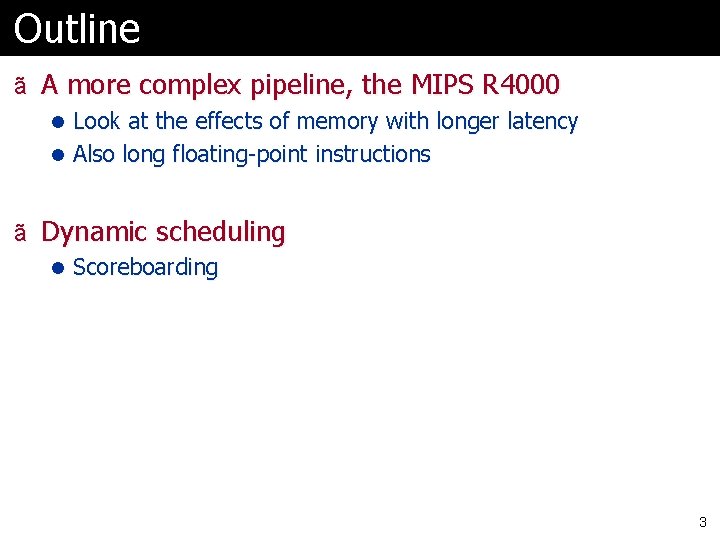 Outline

ã A more complex pipeline, the MIPS R4000

● Look at the effects of memory with longer latency

● Also long floating-point instructions

ã Dynamic scheduling

● Scoreboarding

3